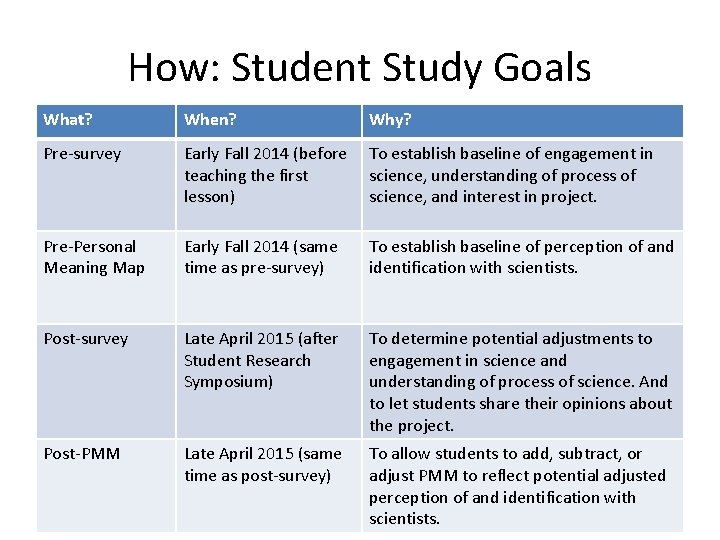 How: Student Study Goals

| What? | When? | Why? |
|---|---|---|
| Pre-survey | Early Fall 2014 (before teaching the first lesson) | To establish baseline of engagement in science, understanding of process of science, and interest in project. |
| Pre-Personal Meaning Map | Early Fall 2014 (same time as pre-survey) | To establish baseline of perception of and identification with scientists. |
| Post-survey | Late April 2015 (after Student Research Symposium) | To determine potential adjustments to engagement in science and understanding of process of science. And to let students share their opinions about the project. |
| Post-PMM | Late April 2015 (same time as post-survey) | To allow students to add, subtract, or adjust PMM to reflect potential adjusted perception of and identification with scientists. |